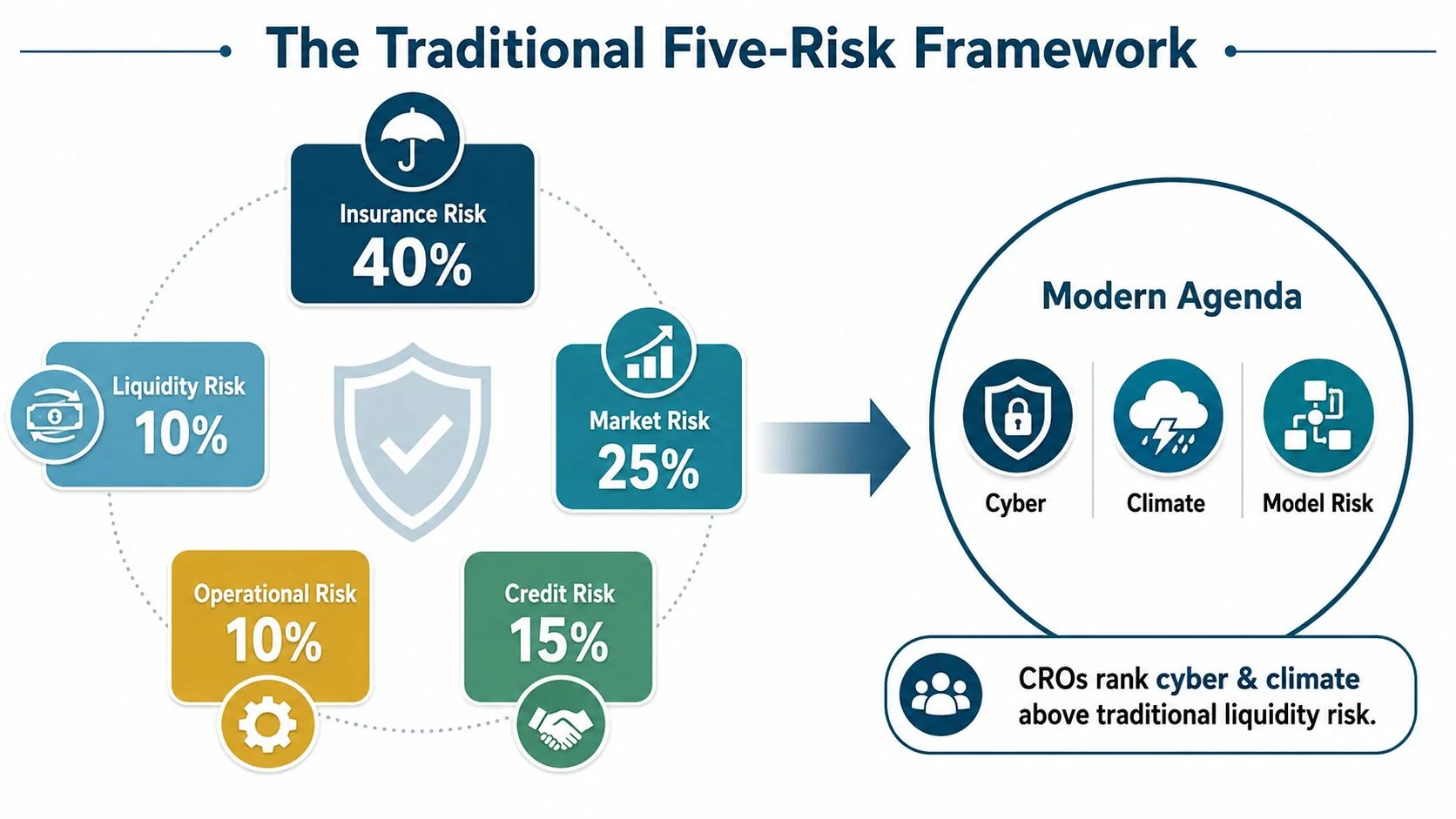 The Traditional Five-Risk Framework

Insurance Risk
40%

Liquidity Risk
10%

Market Risk
25%

Operational Risk
10%

Credit Risk
15%

Modern Agenda

Cyber

Climate

Model Risk

CROs rank cyber & climate above traditional liquidity risk.